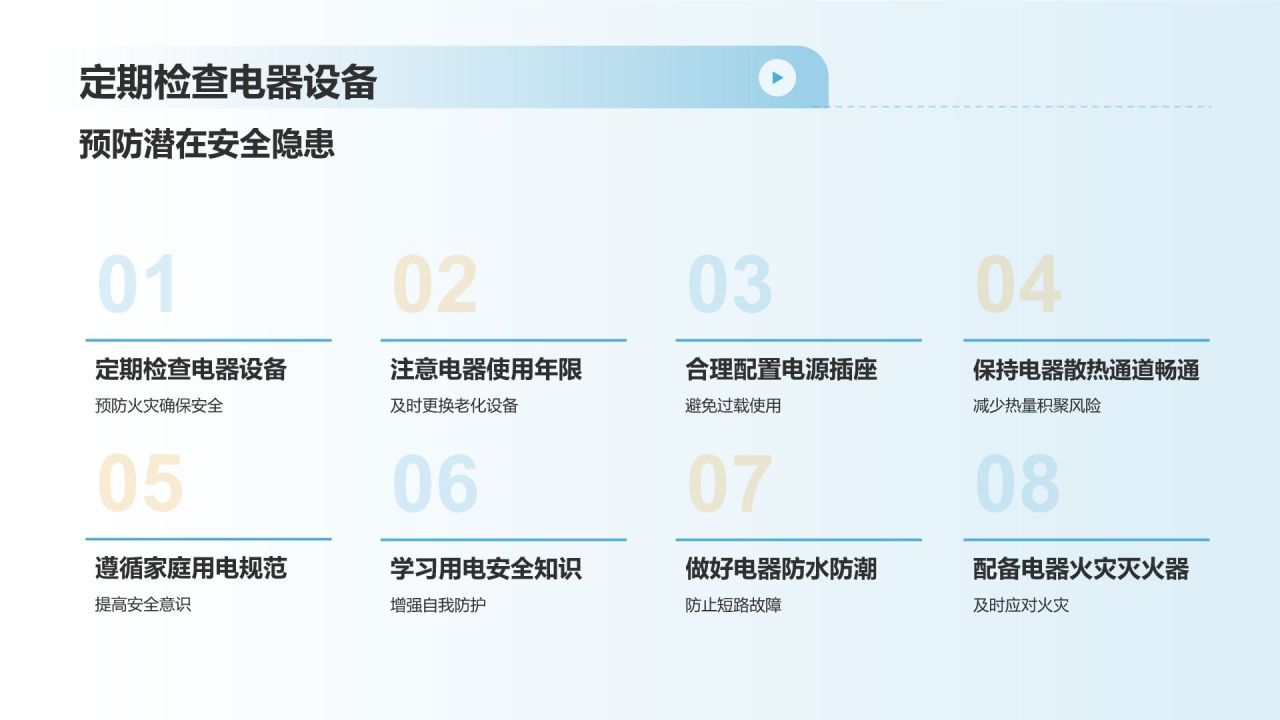 定期检查电器设备

预防潜在安全隐患

01

定期检查电器设备

预防火灾确保安全

02

注意电器使用年限

及时更换老化设备

03

合理配置电源插座

避免过载使用

04

保持电器散热通道畅通

减少热量积聚风险

05

遵循家庭用电规范

提高安全意识

06

学习用电安全知识

增强自我防护

07

做好电器防水防潮

防止短路故障

08

配备电器火灾灭火器

及时应对火灾